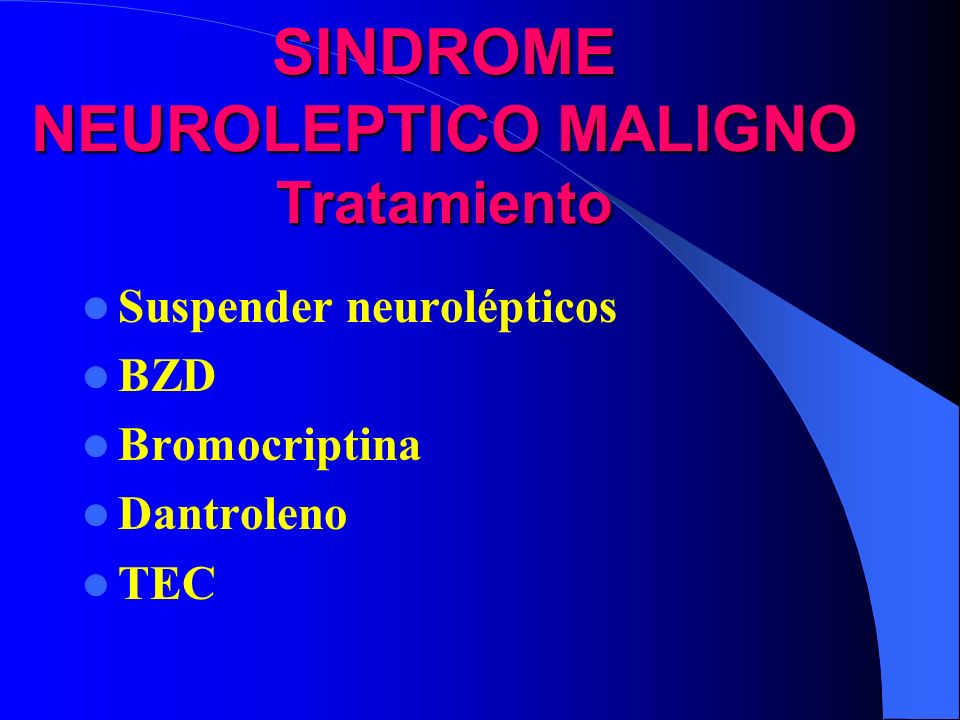 SINDROME NEUROLEPTICO MALIGNO
Tratamiento

- Suspender neurolépticos
- BZD
- Bromocriptina
- Dantroleno
- TEC